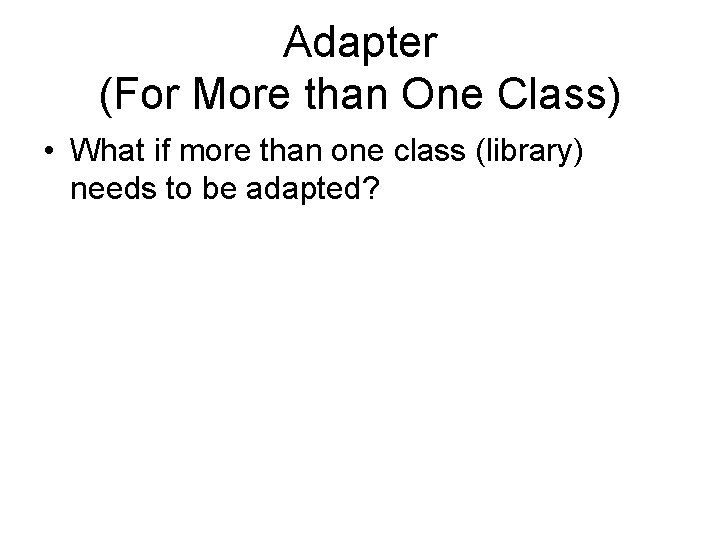 Adapter
(For More than One Class)

• What if more than one class (library) needs to be adapted?